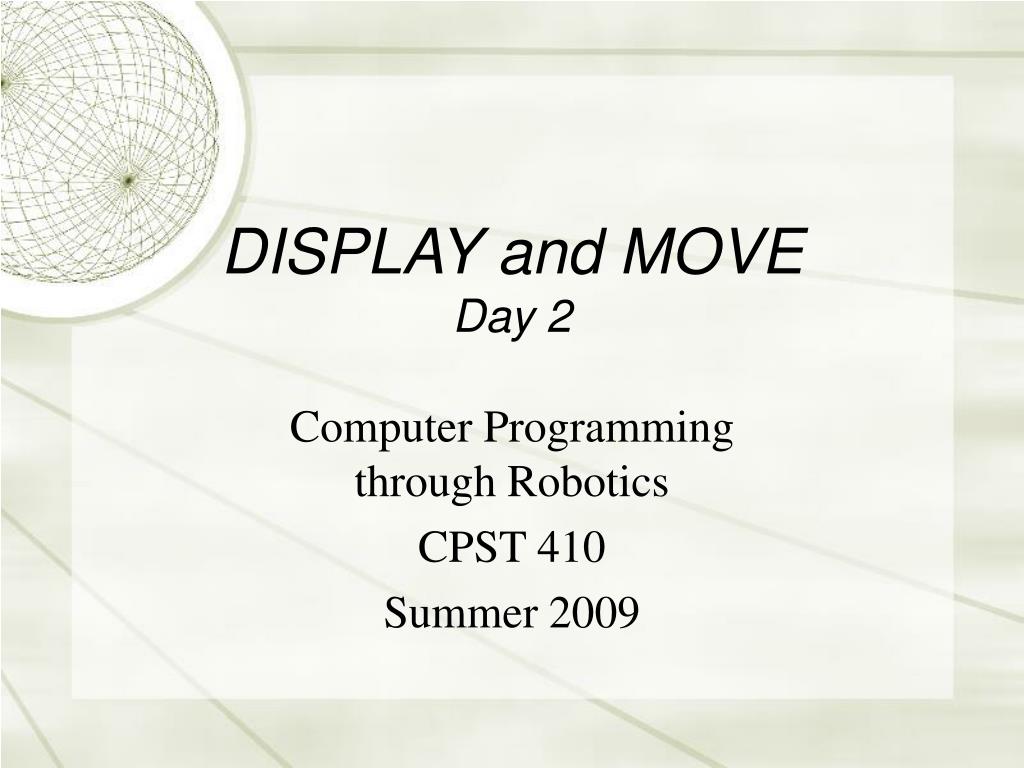 DISPLAY and MOVE
Day 2

Computer Programming through Robotics

CPST 410

Summer 2009